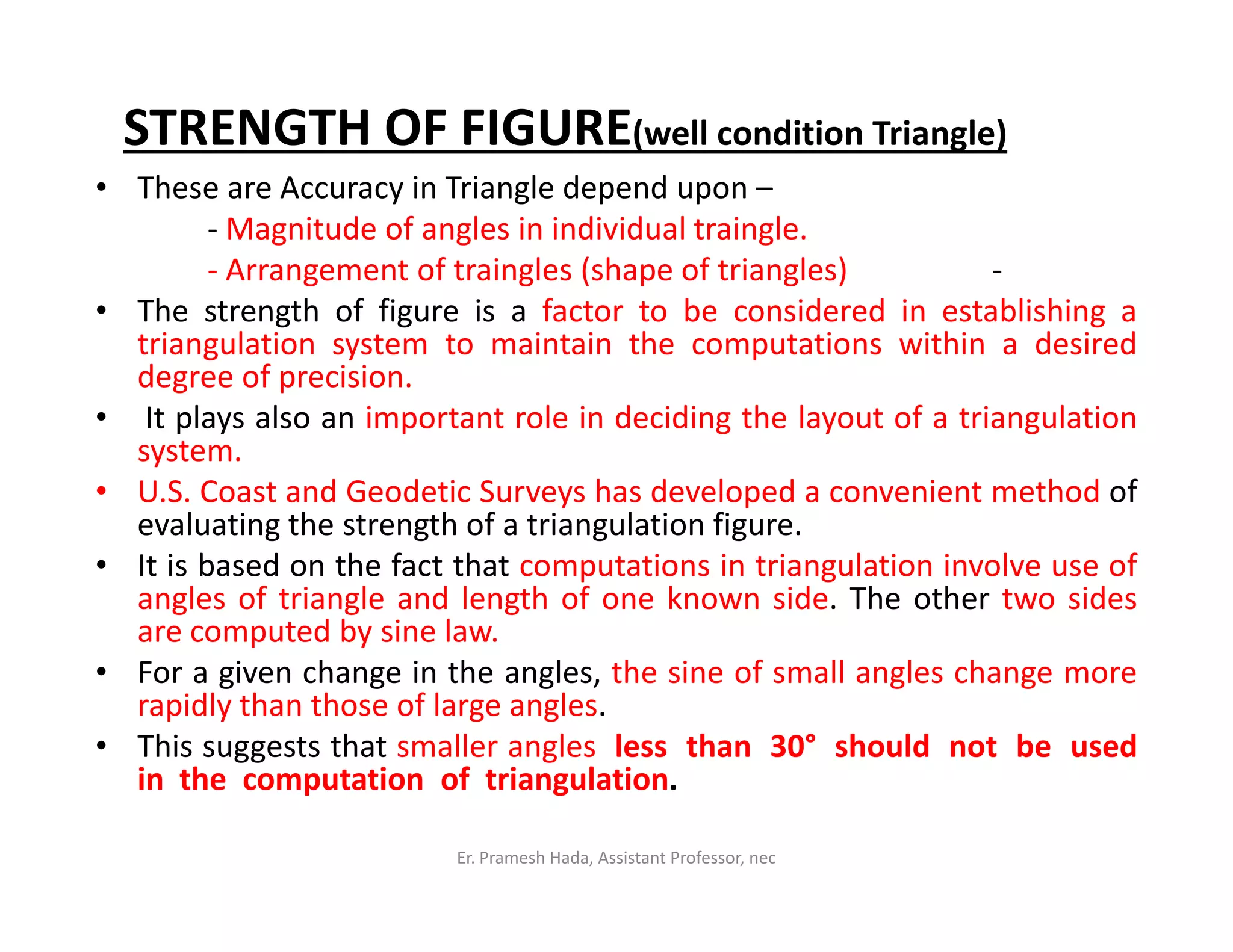 STRENGTH OF FIGURE(well condition Triangle)

• These are Accuracy in Triangle depend upon –
- Magnitude of angles in individual traingle.
- Arrangement of traingles (shape of triangles) -

• The strength of figure is a factor to be considered in establishing a triangulation system to maintain the computations within a desired degree of precision.

• It plays also an important role in deciding the layout of a triangulation system.

• U.S. Coast and Geodetic Surveys has developed a convenient method of evaluating the strength of a triangulation figure.

• It is based on the fact that computations in triangulation involve use of angles of triangle and length of one known side. The other two sides are computed by sine law.

• For a given change in the angles, the sine of small angles change more rapidly than those of large angles.

• This suggests that smaller angles less than 30° should not be used in the computation of triangulation.

Er. Pramesh Hada, Assistant Professor, nec